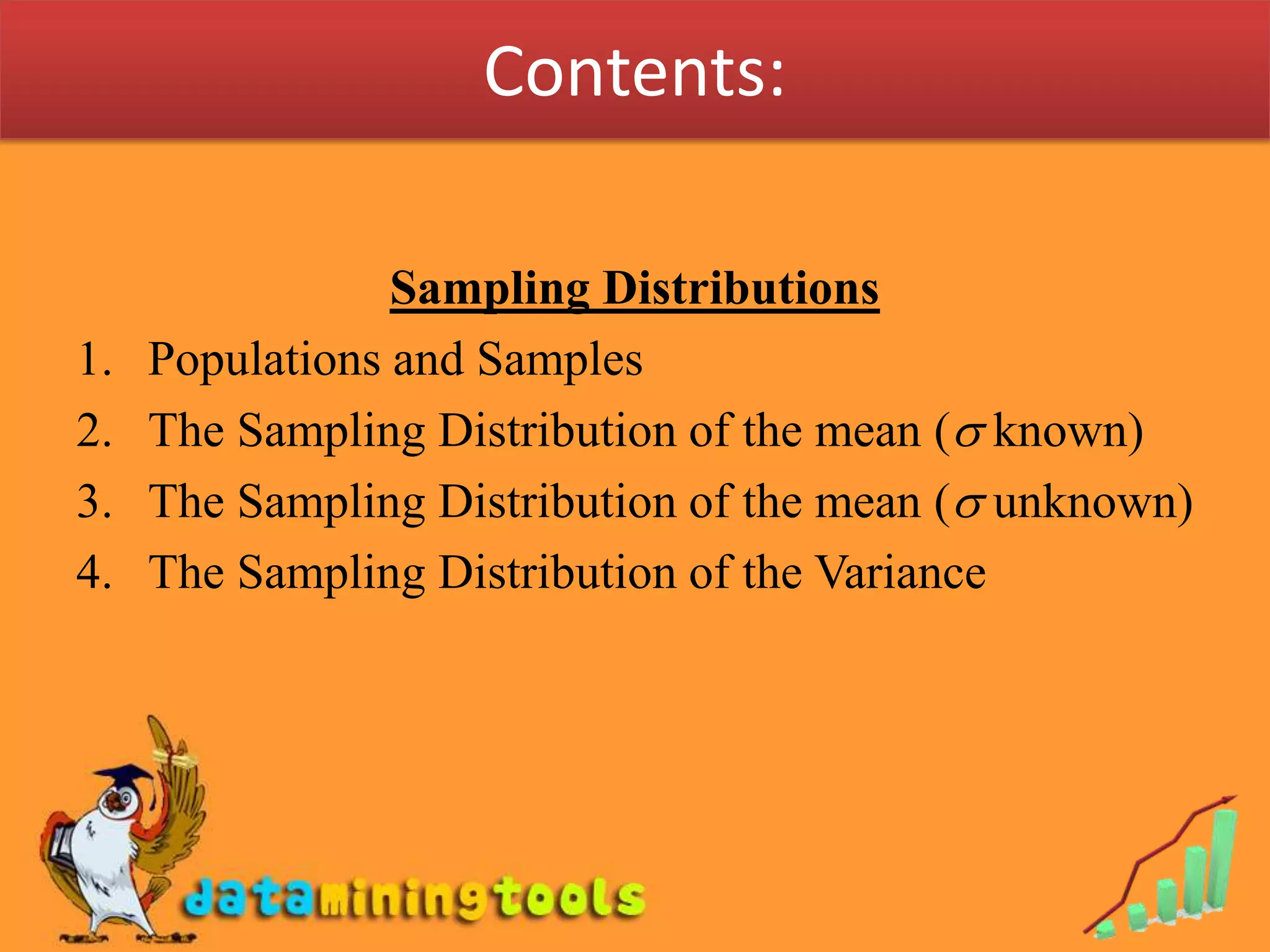 Contents:

Sampling Distributions

1. Populations and Samples
2. The Sampling Distribution of the mean ($\sigma$ known)
3. The Sampling Distribution of the mean ($\sigma$ unknown)
4. The Sampling Distribution of the Variance

dataminingtools